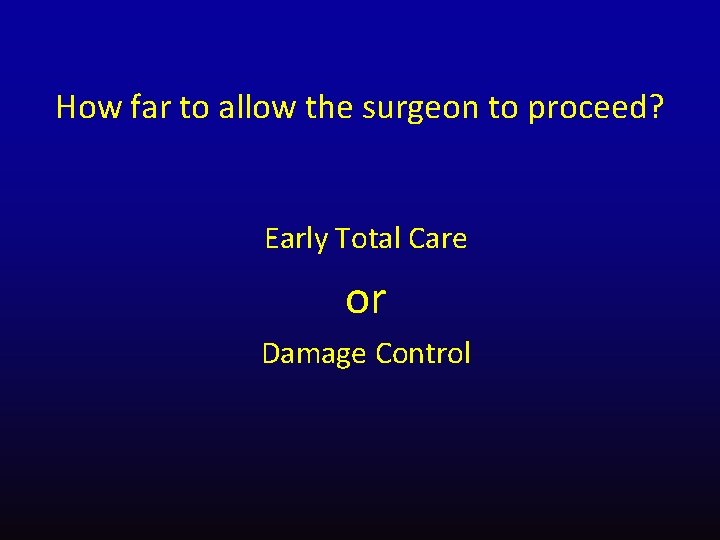 How far to allow the surgeon to proceed?

Early Total Care

or

Damage Control